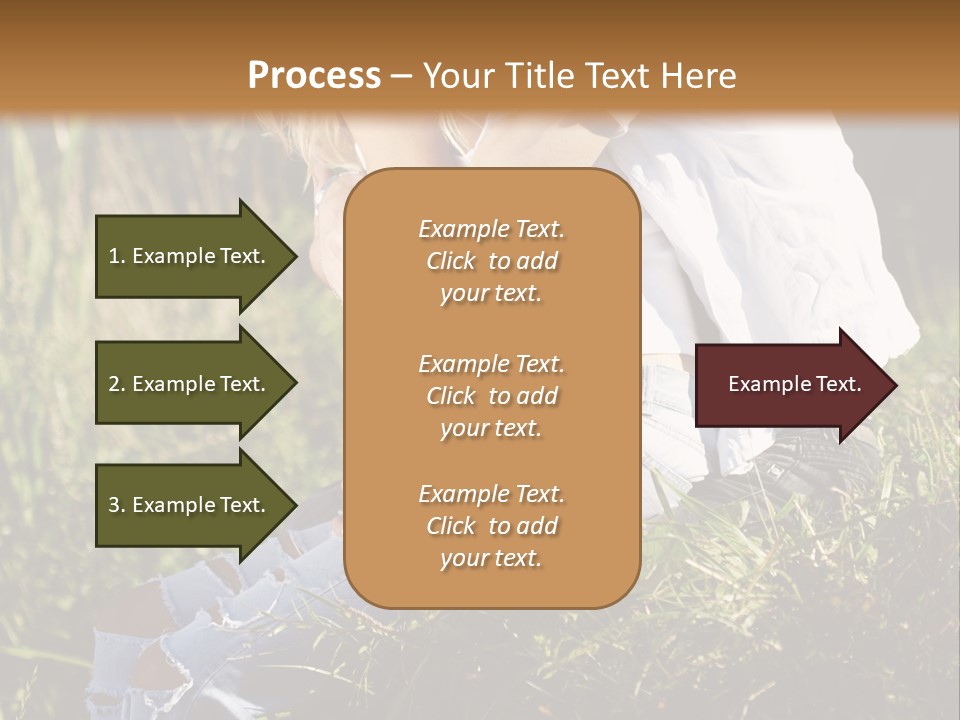 Process – Your Title Text Here

1. Example Text.

2. Example Text.

3. Example Text.

Example Text. Click to add your text.

Example Text. Click to add your text.

Example Text. Click to add your text.

Example Text.